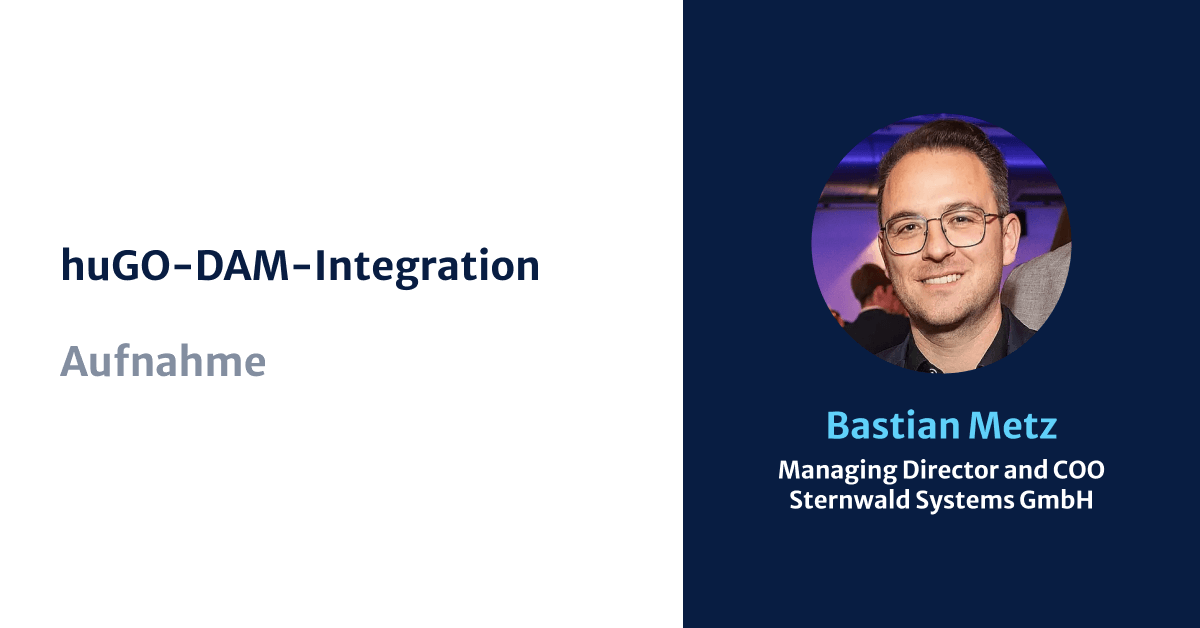 huGO-DAM-Integration

Aufnahme

Bastian Metz

Managing Director and COO
Sternwald Systems GmbH